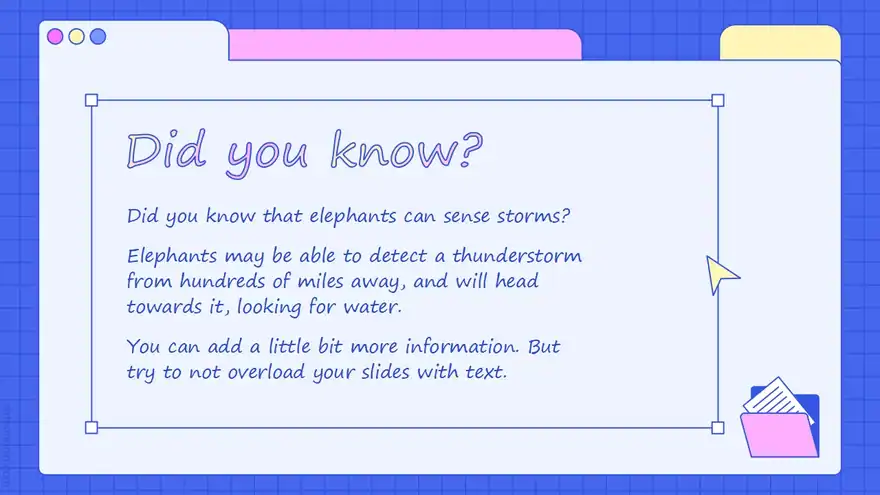 Did you know?

Did you know that elephants can sense storms?

Elephants may be able to detect a thunderstorm from hundreds of miles away, and will head towards it, looking for water.

You can add a little bit more information. But try to not overload your slides with text.